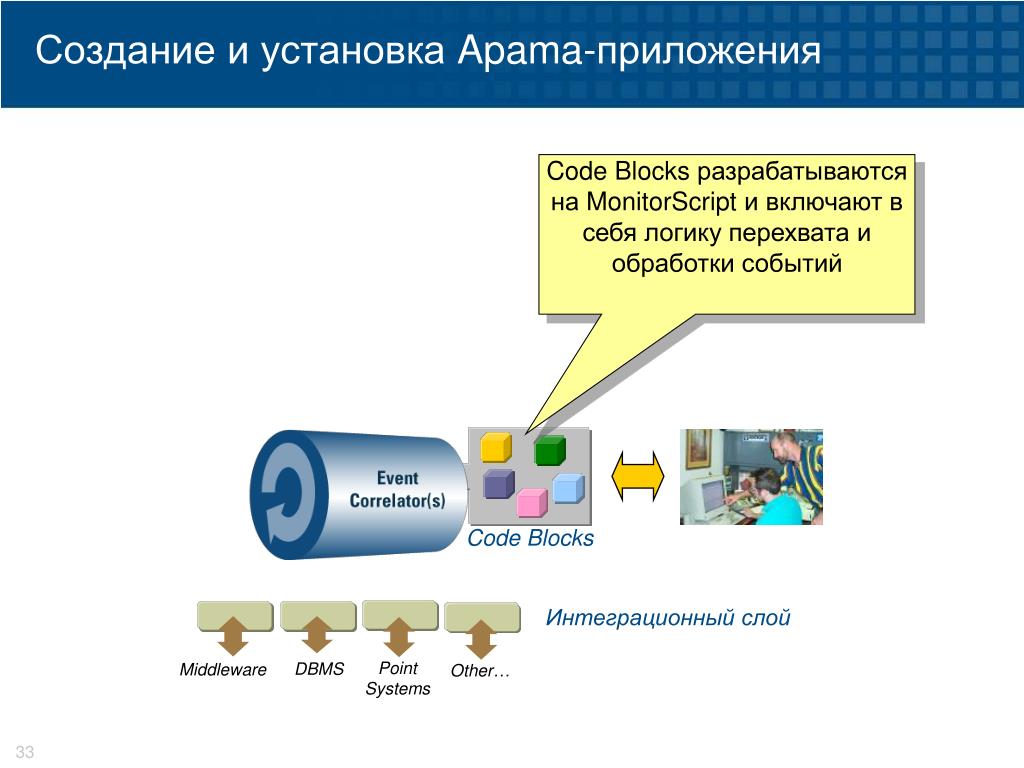 Создание и установка Apama-приложения

Code Blocks разрабатываются на MonitorScript и включают в себя логику перехвата и обработки событий

Event Correlator(s)

Code Blocks

Интеграционный слой

Middleware

DBMS

Point Systems

Other…

33